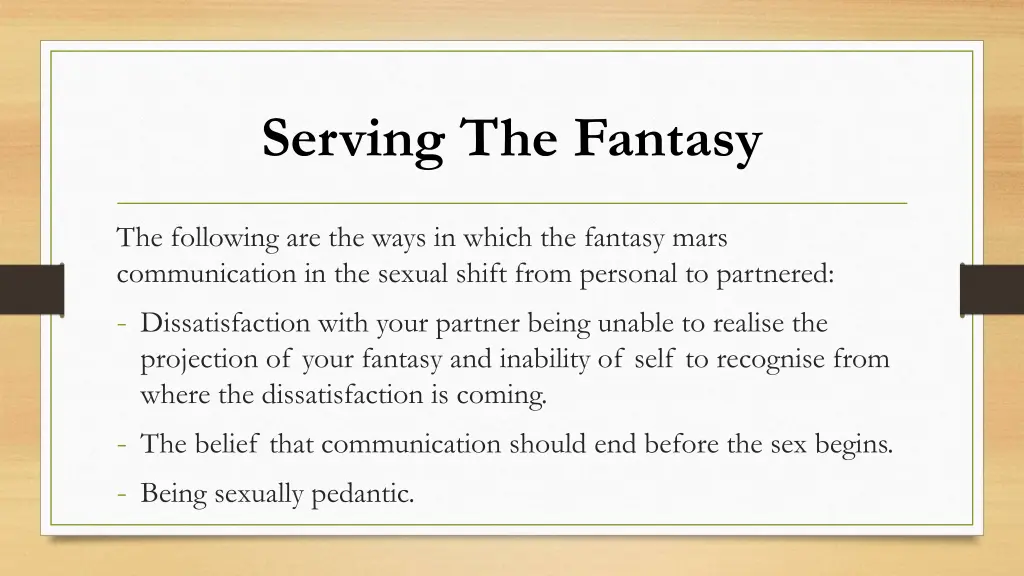 Serving The Fantasy

The following are the ways in which the fantasy mars communication in the sexual shift from personal to partnered:

- Dissatisfaction with your partner being unable to realise the projection of your fantasy and inability of self to recognise from where the dissatisfaction is coming.
- The belief that communication should end before the sex begins.
- Being sexually pedantic.